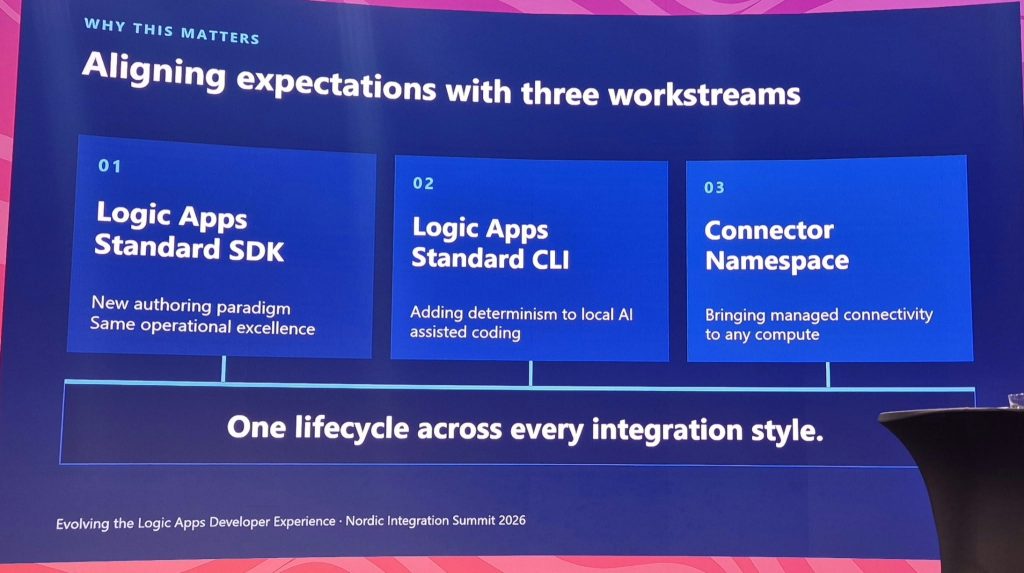 WHY THIS MATTERS

Aligning expectations with three workstreams

01

Logic Apps Standard SDK

New authoring paradigm
Same operational excellence

02

Logic Apps Standard CLI

Adding determinism to local AI assisted coding

03

Connector Namespace

Bringing managed connectivity to any compute

One lifecycle across every integration style.

Evolving the Logic Apps Developer Experience · Nordic Integration Summit 2026